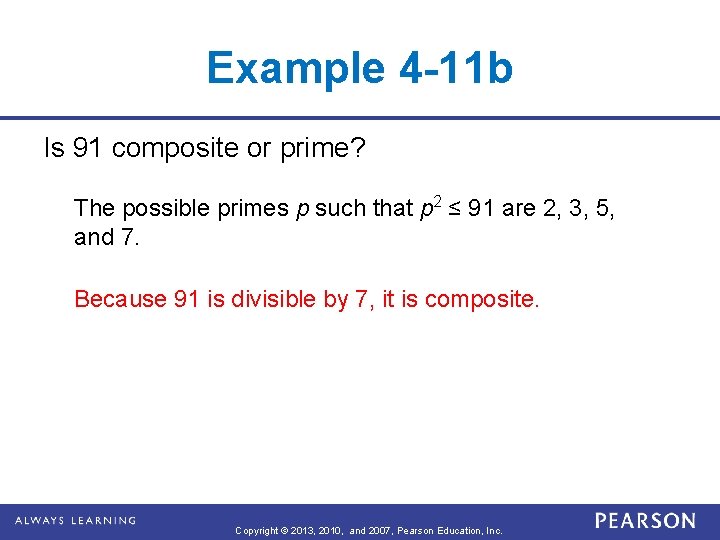 Example 4-11b

Is 91 composite or prime?

The possible primes $p$ such that $p^2 \leq 91$ are 2, 3, 5, and 7.

Because 91 is divisible by 7, it is composite.

ALWAYS LEARNING

Copyright © 2013, 2010, and 2007, Pearson Education, Inc.

PEARSON